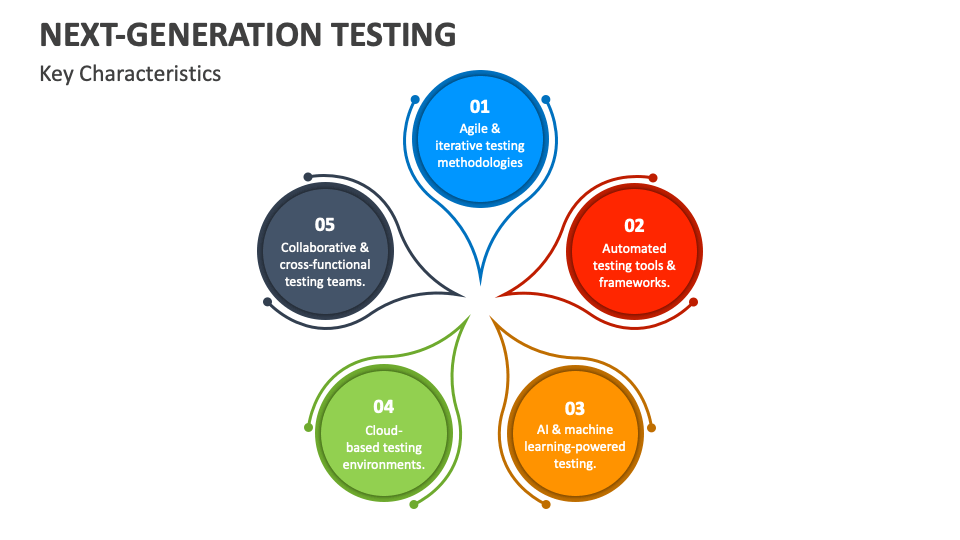 NEXT-GENERATION TESTING

Key Characteristics

01
Agile & iterative testing methodologies

02
Automated testing tools & frameworks.

03
AI & machine learning-powered testing.

04
Cloud-based testing environments.

05
Collaborative & cross-functional testing teams.